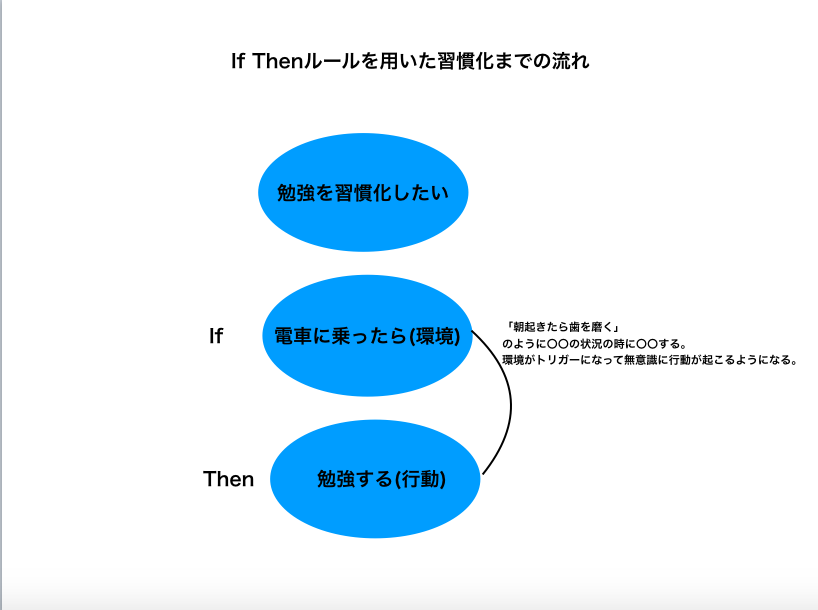 If Thenルールを用いた習慣化までの流れ

勉強を習慣化したい

If

電車に乗ったら(環境)

「朝起きたら歯を磨く」
のように〇〇の状況の時に〇〇する。
環境がトリガーになって無意識に行動が起こるようになる。

Then

勉強する(行動)